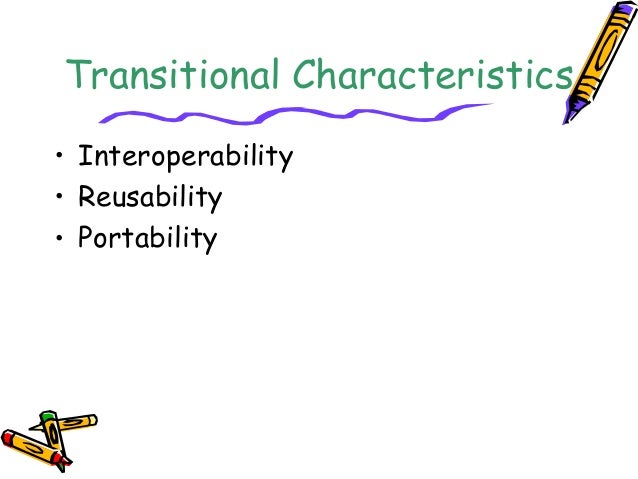 Transitional Characteristics

• Interoperability
• Reusability
• Portability